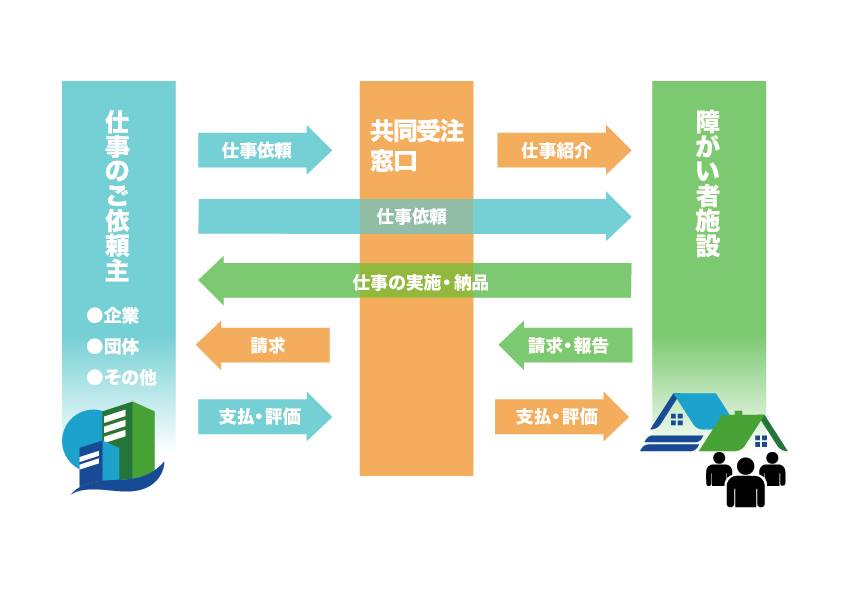 仕事のご依頼主

●企業
●団体
●その他

仕事依頼

共同受注窓口

仕事紹介

障がい者施設

仕事依頼

仕事の実施・納品

請求

請求・報告

支払・評価

支払・評価